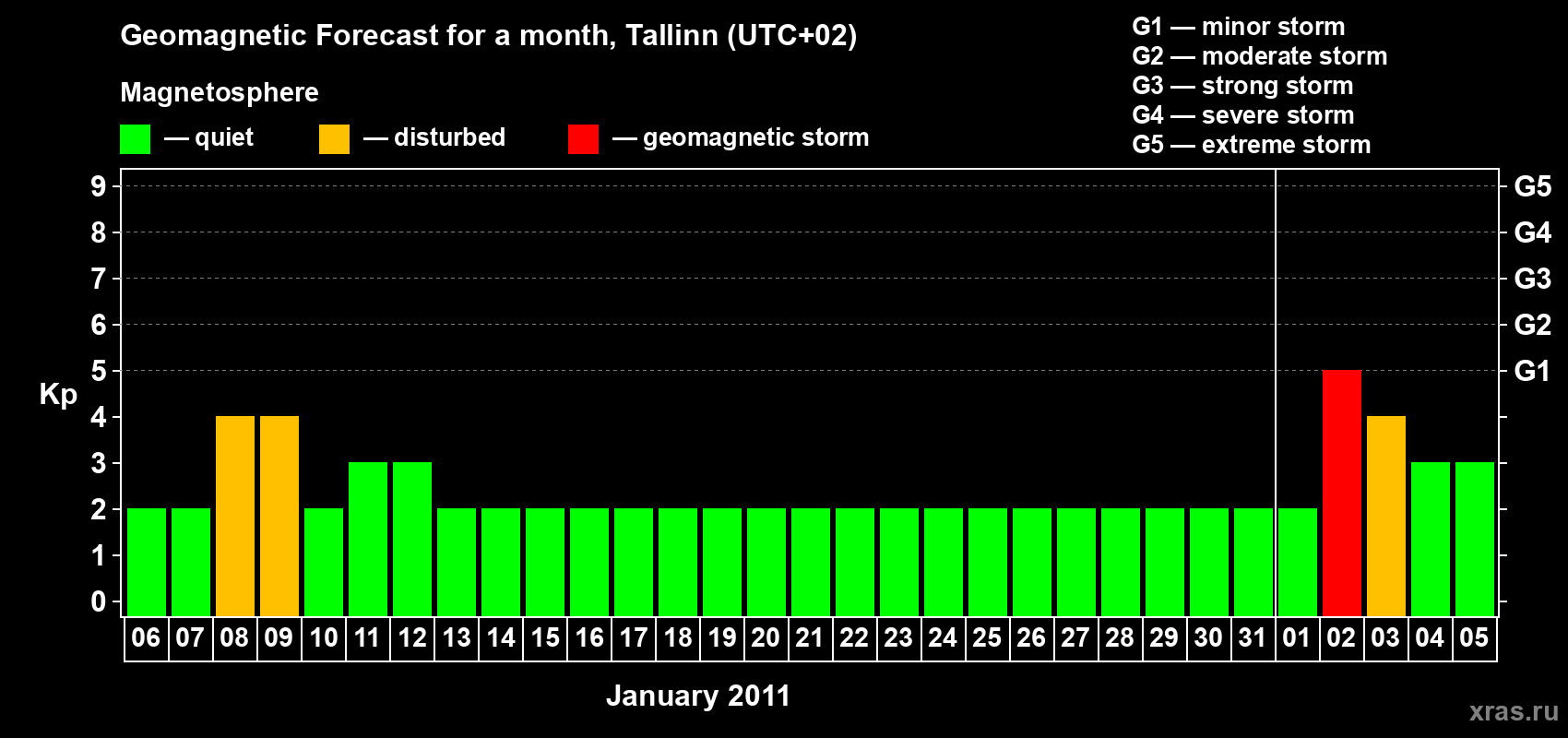 Geomagnetic Forecast for a month, Tallinn (UTC+02)

Magnetosphere

— quiet — disturbed — geomagnetic storm

G1 — minor storm
G2 — moderate storm
G3 — strong storm
G4 — severe storm
G5 — extreme storm

Kp

9
8
7
6
5
4
3
2
1
0

G5
G4
G3
G2
G1

06 07 08 09 10 11 12 13 14 15 16 17 18 19 20 21 22 23 24 25 26 27 28 29 30 31 01 02 03 04 05

January 2011

xras.ru